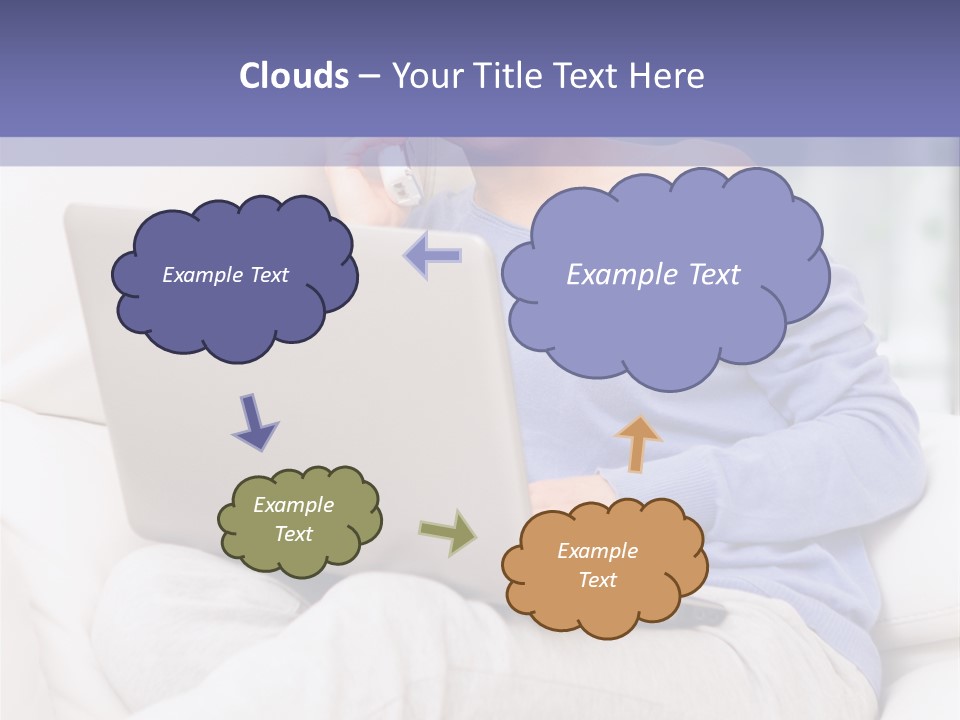 Clouds – Your Title Text Here

Example Text

Example Text

Example Text

Example Text